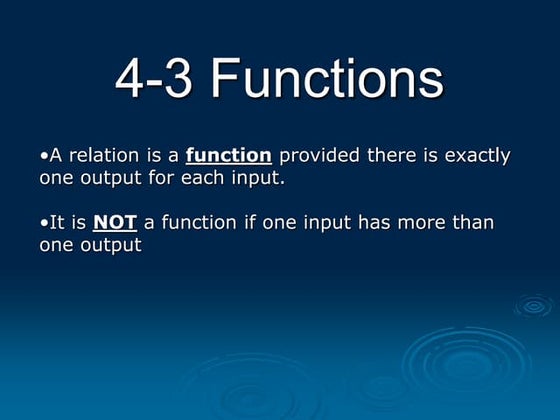 4-3 Functions

•A relation is a function provided there is exactly one output for each input.

•It is NOT a function if one input has more than one output